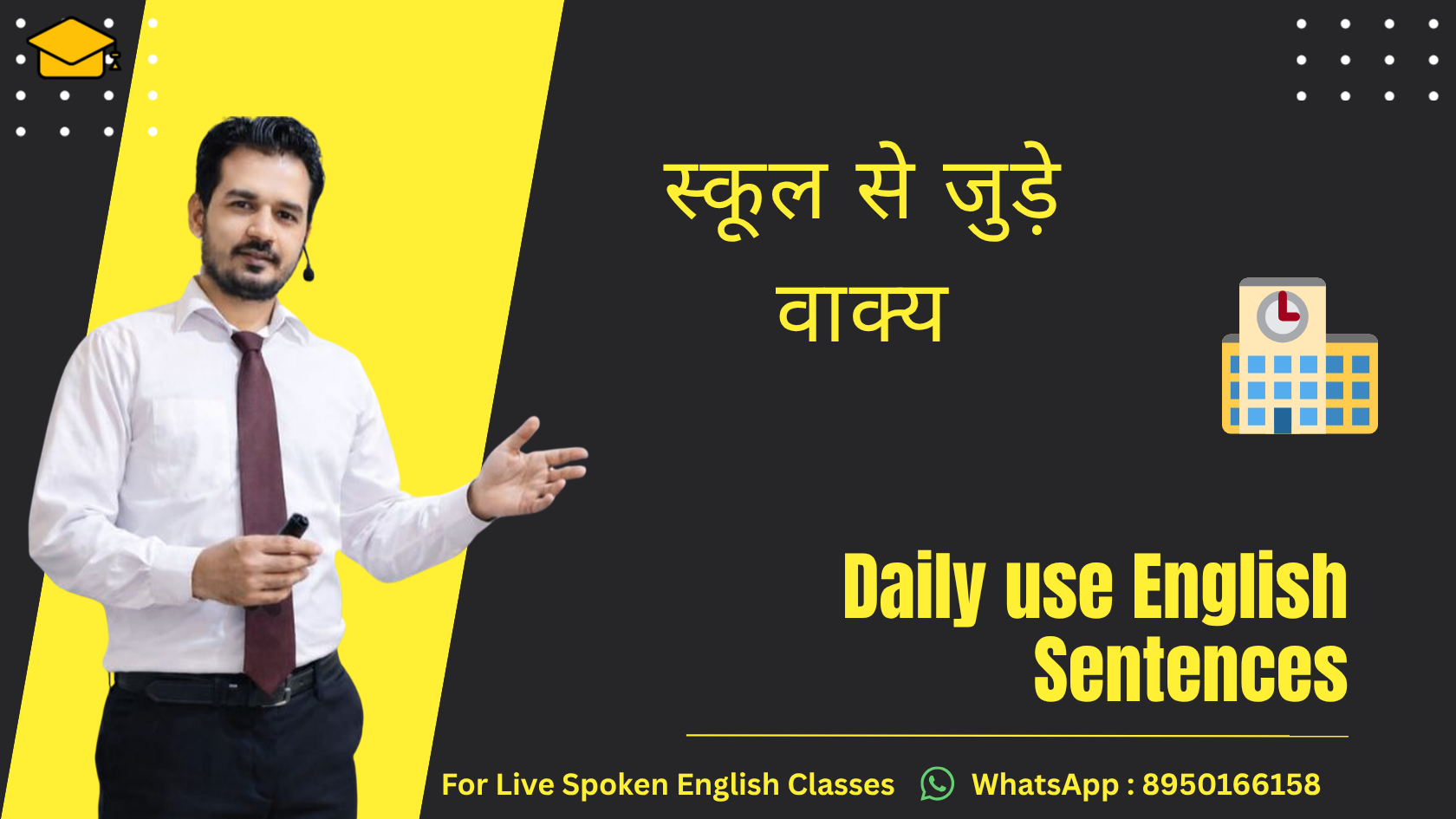 स्कूल से जुड़े वाक्य

Daily use English Sentences

For Live Spoken English Classes WhatsApp : 8950166158